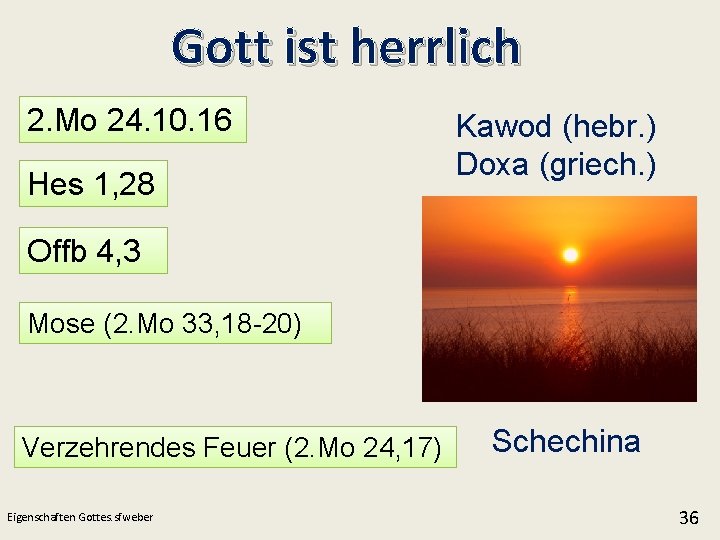 Gott ist herrlich

2.Mo 24.10.16

Hes 1,28

Offb 4,3

Mose (2.Mo 33,18-20)

Verzehrendes Feuer (2.Mo 24,17)

Kawod (hebr.)
Doxa (griech.)

Schechina

Eigenschaften Gottes sfweber

36